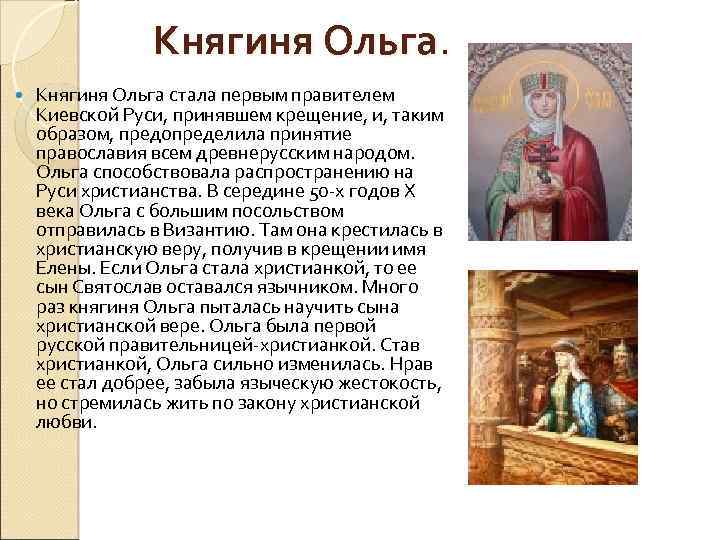 Княгиня Ольга.

Княгиня Ольга стала первым правителем Киевской Руси, принявшем крещение, и, таким образом, предопределила принятие православия всем древнерусским народом. Ольга способствовала распространению на Руси христианства. В середине 50-х годов X века Ольга с большим посольством отправилась в Византию. Там она крестилась в христианскую веру, получив в крещении имя Елены. Если Ольга стала христианкой, то ее сын Святослав оставался язычником. Много раз княгиня Ольга пыталась научить сына христианской вере. Ольга была первой русской правительницей-христианкой. Став христианкой, Ольга сильно изменилась. Нрав ее стал добрее, забыла языческую жестокость, но стремилась жить по закону христианской любви.